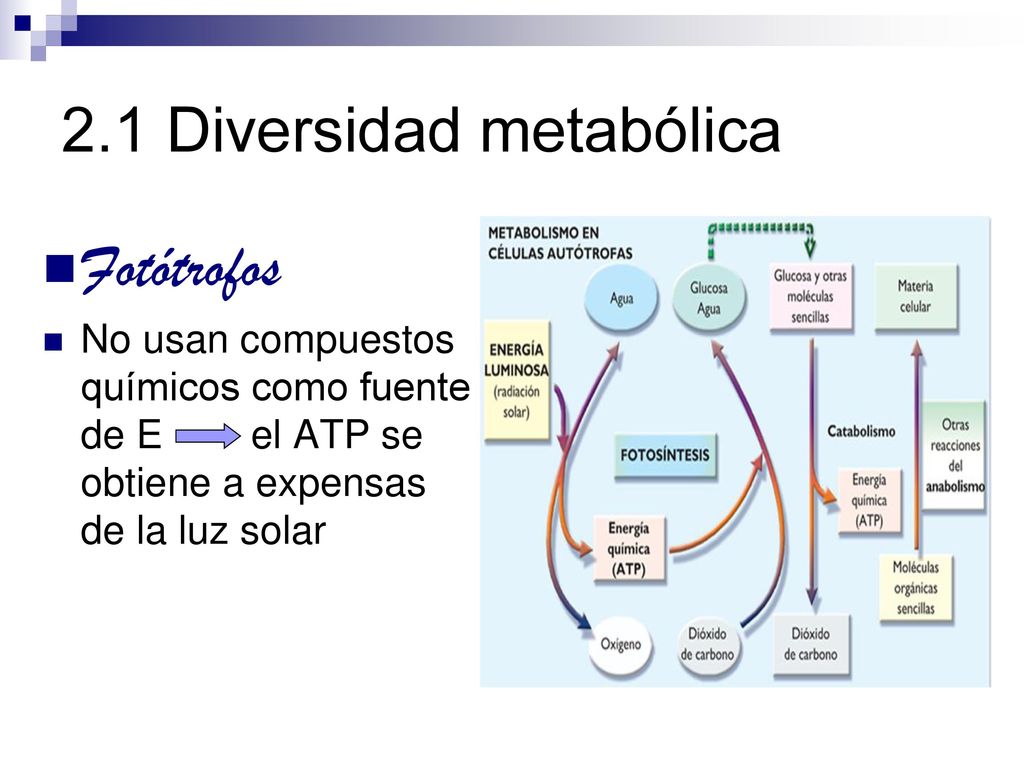 2.1 Diversidad metabólica

Fotótrofos

No usan compuestos químicos como fuente de E el ATP se obtiene a expensas de la luz solar

METABOLISMO EN CÉLULAS AUTÓTROFAS

Agua

Glucosa Agua

Glucosa y otras moléculas sencillas

Materia celular

ENERGÍA LUMINOSA (radiación solar)

FOTOSÍNTESIS

Catabolismo

Otras reacciones del anabolismo

Energía química (ATP)

Energía química (ATP)

Moléculas orgánicas sencillas

Oxígeno

Dióxido de carbono

Dióxido de carbono